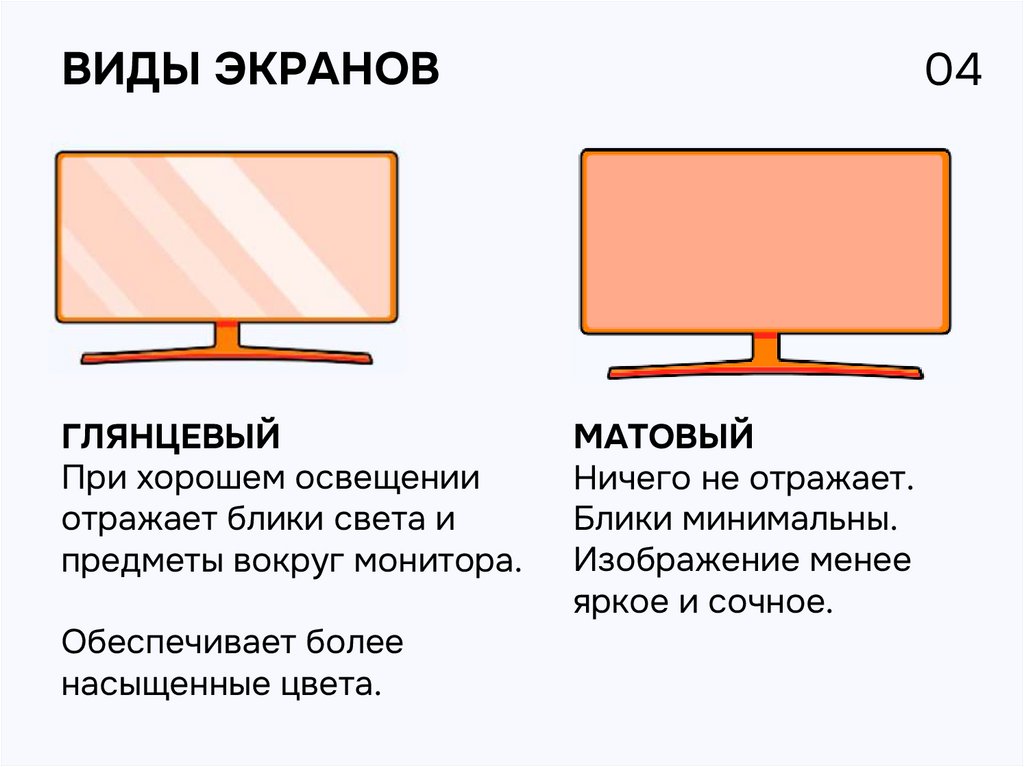 ВИДЫ ЭКРАНОВ

04

ГЛЯНЦЕВЫЙ
При хорошем освещении отражает блики света и предметы вокруг монитора.

Обеспечивает более насыщенные цвета.

МАТОВЫЙ
Ничего не отражает. Блики минимальны. Изображение менее яркое и сочное.